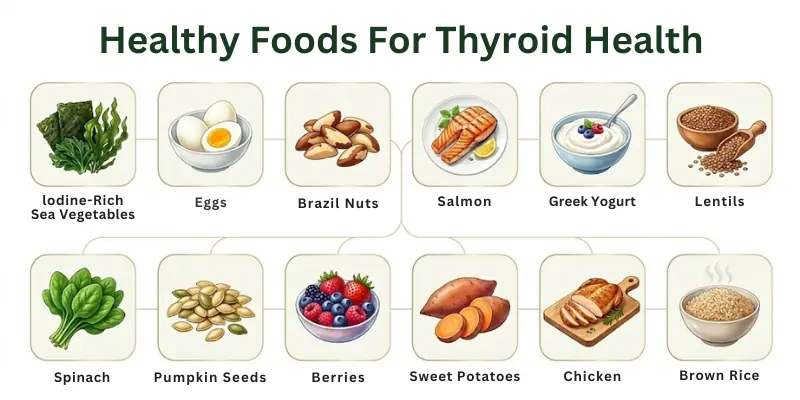 Healthy Foods For Thyroid Health

Iodine-Rich Sea Vegetables

Eggs

Brazil Nuts

Salmon

Greek Yogurt

Lentils

Spinach

Pumpkin Seeds

Berries

Sweet Potatoes

Chicken

Brown Rice